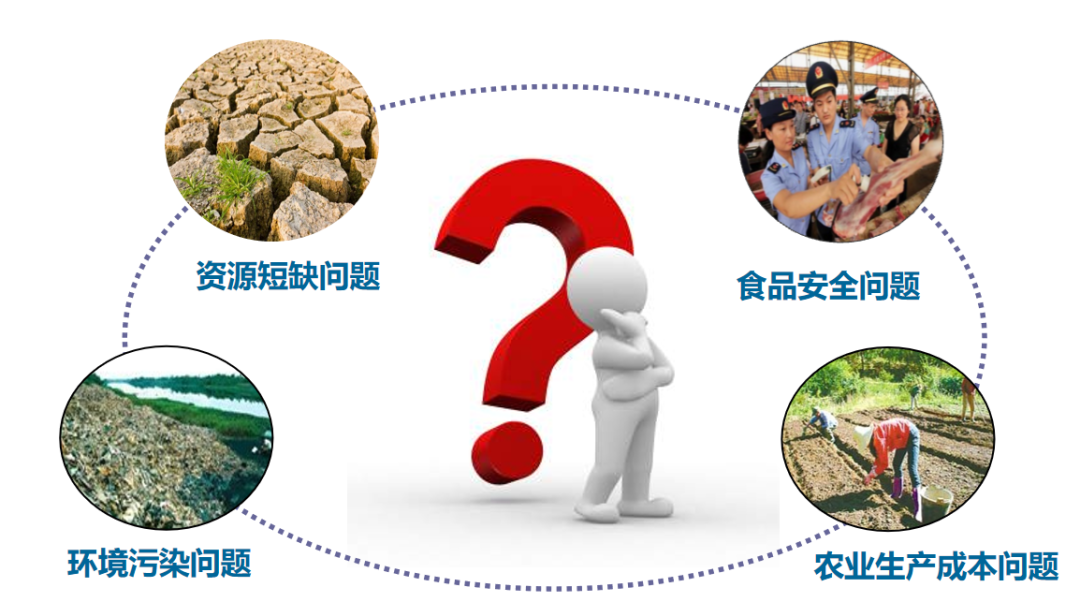 资源短缺问题

食品安全问题

环境污染问题

农业生产成本问题